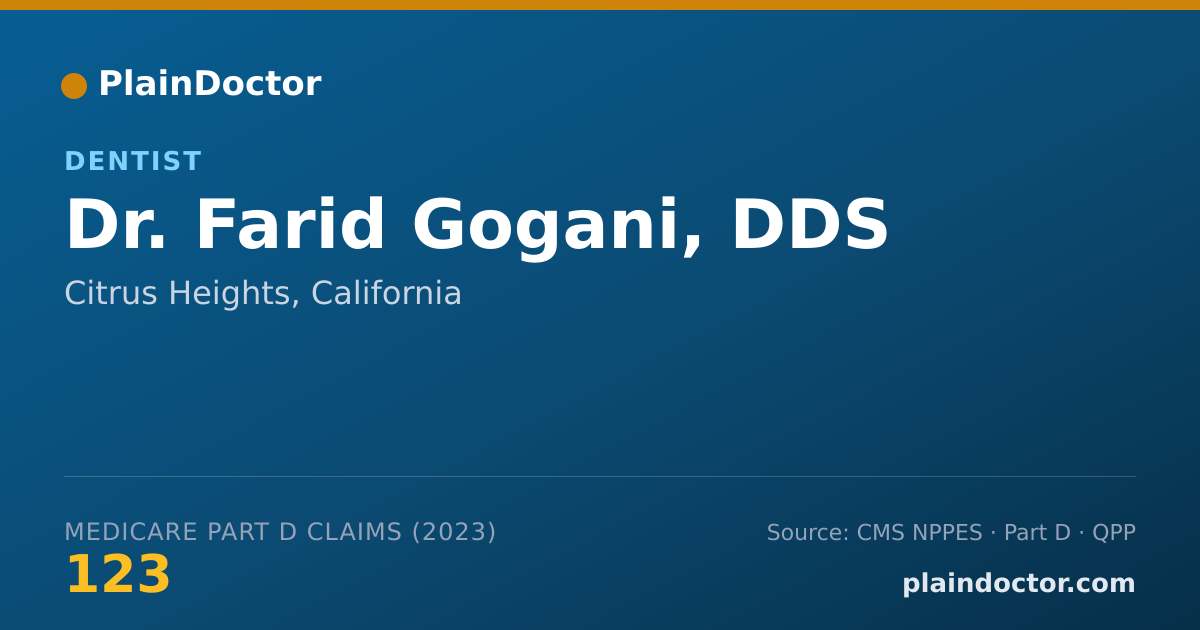 PlainDoctor

DENTIST

Dr. Farid Gogani, DDS

Citrus Heights, California

MEDICARE PART D CLAIMS (2023)

123

Source: CMS NPPES · Part D · QPP

plaindoctor.com